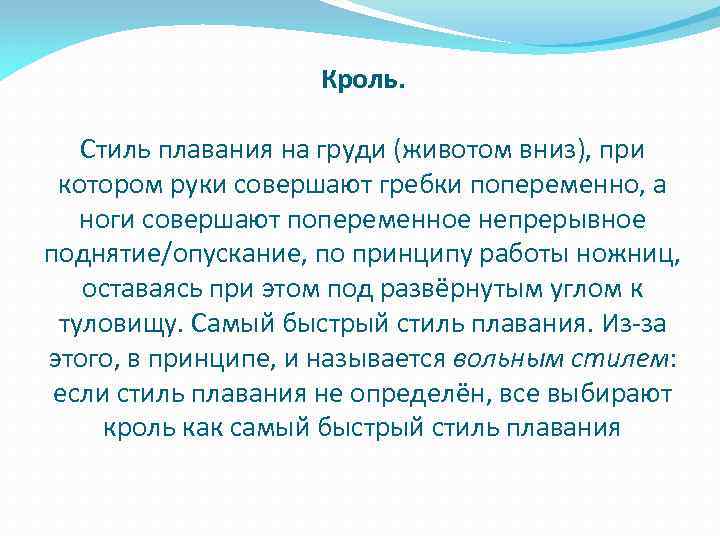 Кроль.

Стиль плавания на груди (животом вниз), при котором руки совершают гребки попеременно, а ноги совершают попеременное непрерывное поднятие/опускание, по принципу работы ножниц, оставаясь при этом под развёрнутым углом к туловищу. Самый быстрый стиль плавания. Из-за этого, в принципе, и называется вольным стилем: если стиль плавания не определён, все выбирают кроль как самый быстрый стиль плавания